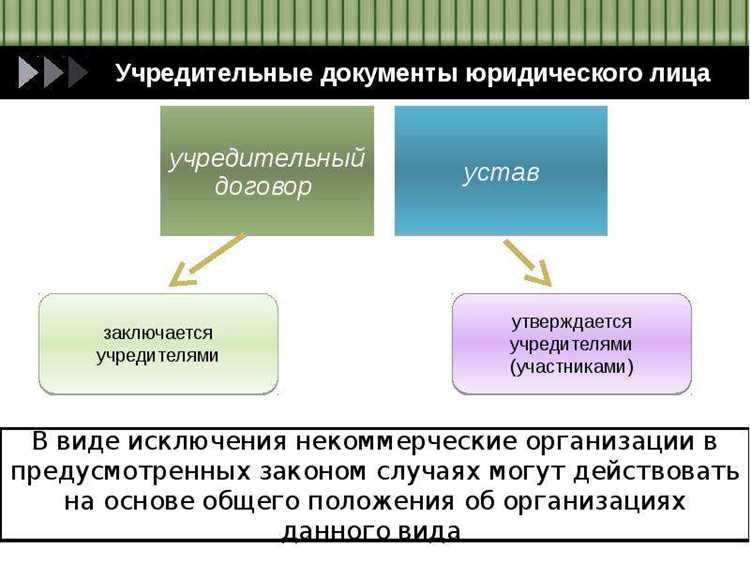 Учредительные документы юридического лица

учредительный договор

устав

заключается учредителями

утверждается учредителями (участниками)

В виде исключения некоммерческие организации в предусмотренных законом случаях могут действовать на основе общего положения об организациях данного вида